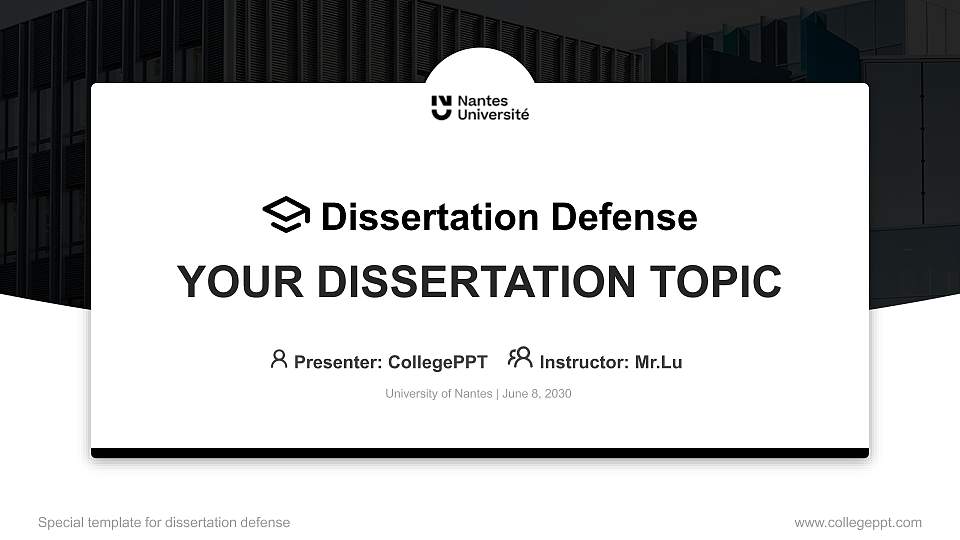 Nantes Université

Dissertation Defense

YOUR DISSERTATION TOPIC

Presenter: CollegePPT Instructor: Mr.Lu

University of Nantes | June 8, 2030

Special template for dissertation defense

www.collegeppt.com